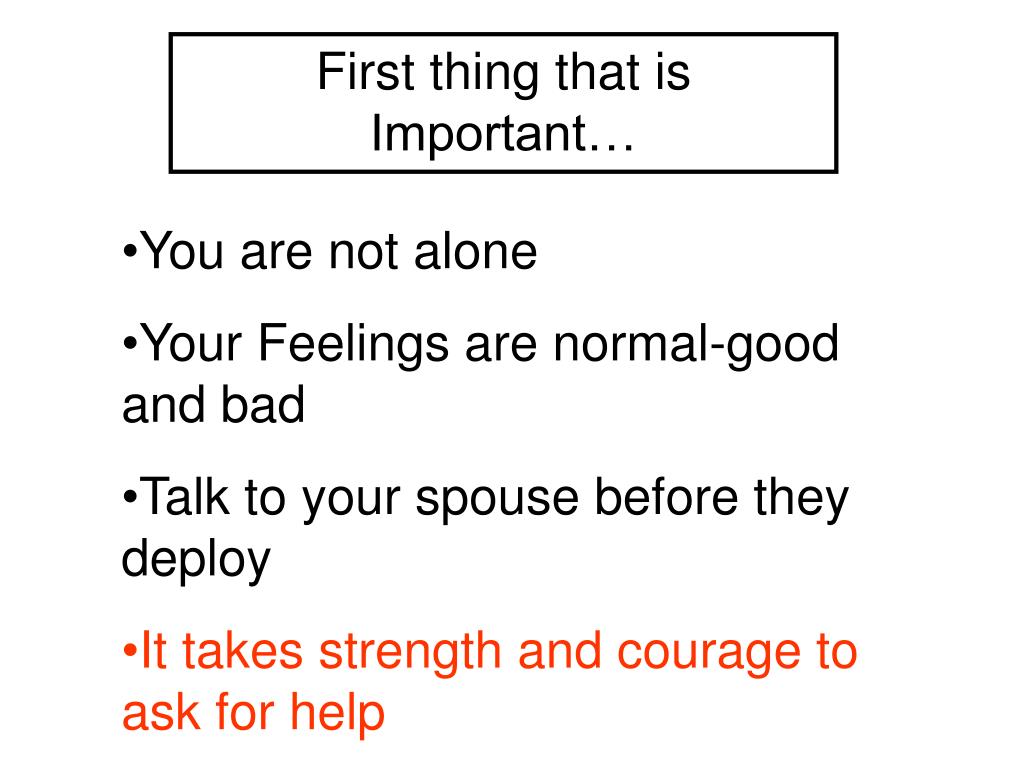 First thing that is Important…

•You are not alone

•Your Feelings are normal-good and bad

•Talk to your spouse before they deploy

•It takes strength and courage to ask for help